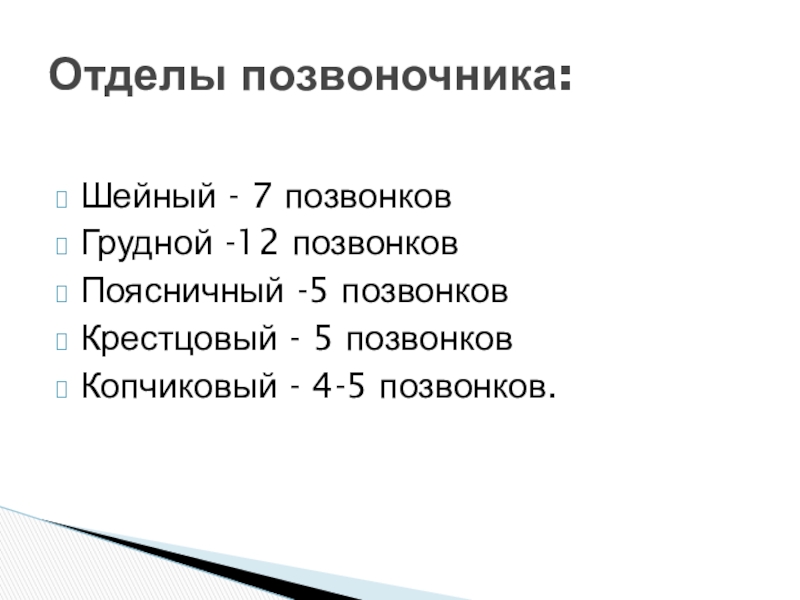 Отделы позвоночника:

Шейный - 7 позвонков
Грудной -12 позвонков
Поясничный -5 позвонков
Крестцовый - 5 позвонков
Копчиковый - 4-5 позвонков.